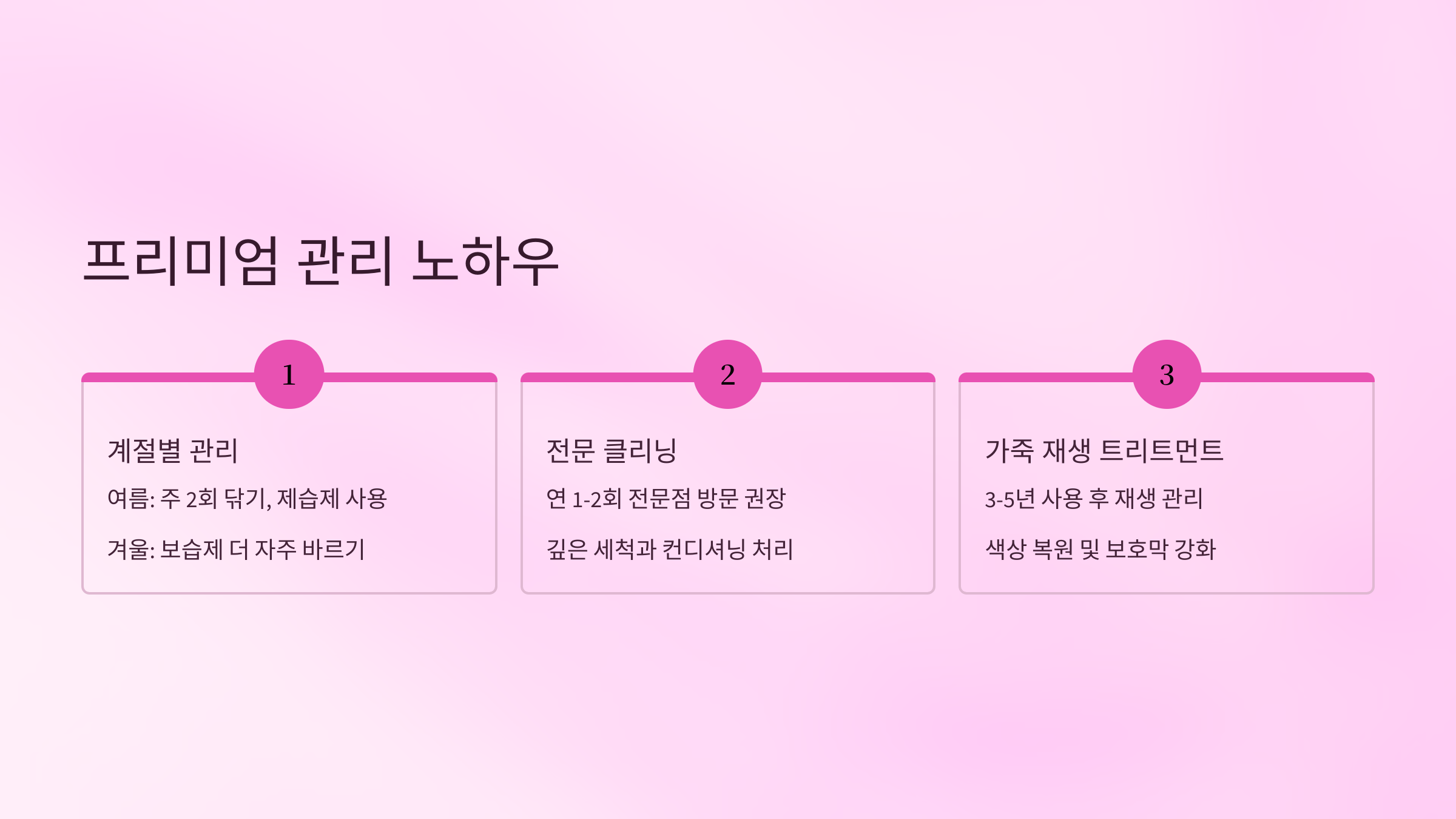 프리미엄 관리 노하우

1

계절별 관리

여름: 주 2회 닦기, 제습제 사용

겨울: 보습제 더 자주 바르기

2

전문 클리닝

연 1-2회 전문점 방문 권장

깊은 세척과 컨디셔닝 처리

3

가죽 재생 트리트먼트

3-5년 사용 후 재생 관리

색상 복원 및 보호막 강화